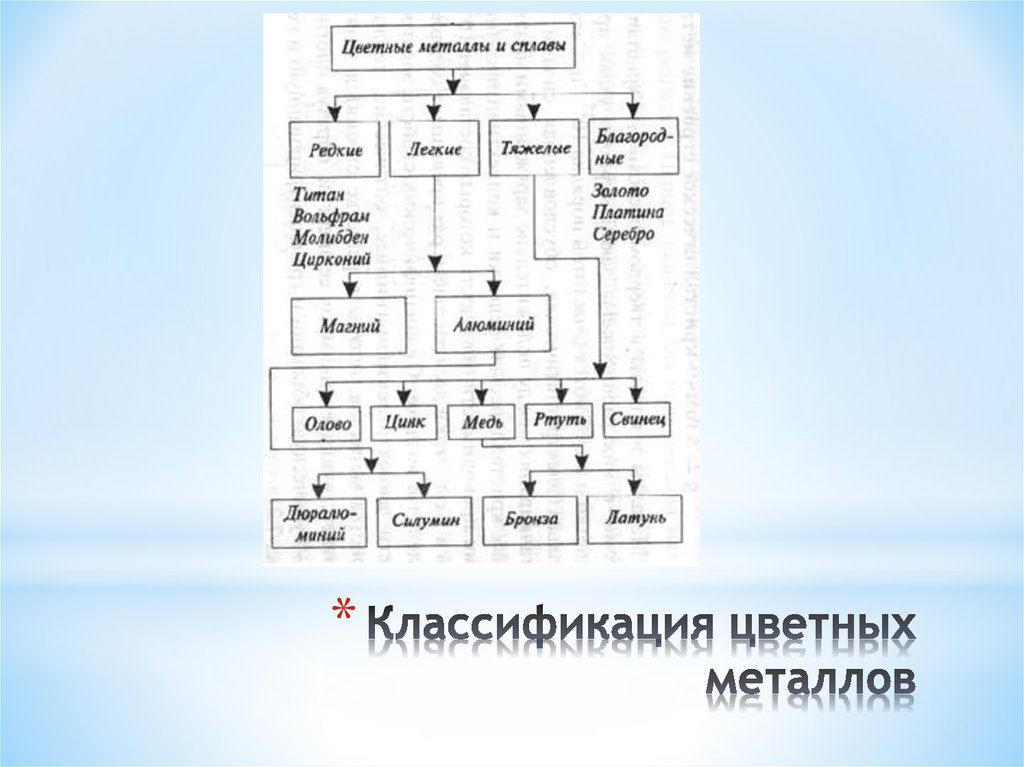 Цветные металлы и сплавы

Редкие

Легкие

Тяжелые

Благородные

Титан
Вольфрам
Молибден
Цирконий

Золото
Платина
Серебро

Магний

Алюминий

Олово

Цинк

Медь

Ртуть

Свинец

Дюралюминий

Силумин

Бронза

Латунь

* Классификация цветных металлов